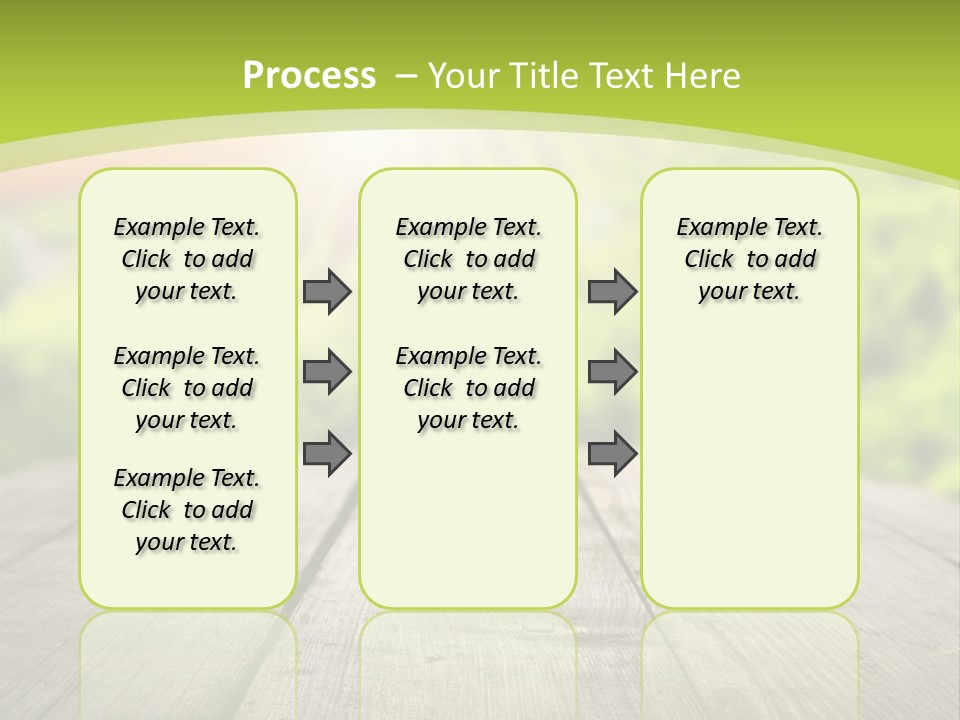 Process – Your Title Text Here

Example Text. Click to add your text.

Example Text. Click to add your text.

Example Text. Click to add your text.

Example Text. Click to add your text.

Example Text. Click to add your text.

Example Text. Click to add your text.